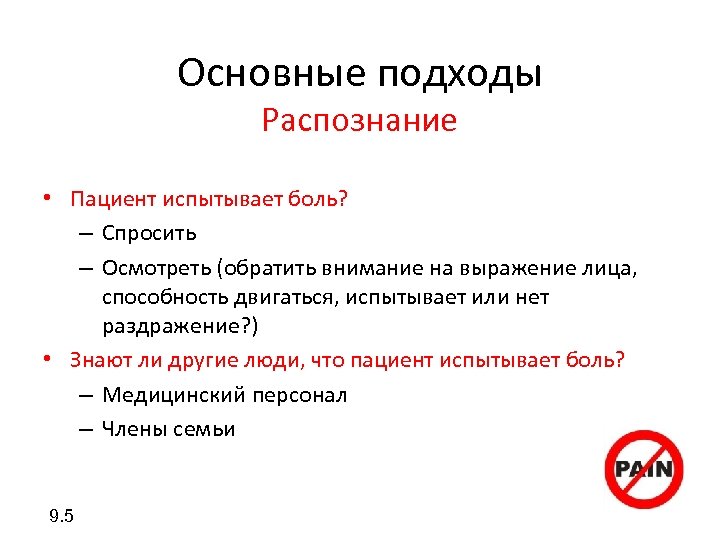 Основные подходы
Распознание

• Пациент испытывает боль?
– Спросить
– Осмотреть (обратить внимание на выражение лица, способность двигаться, испытывает или нет раздражение?)
• Знают ли другие люди, что пациент испытывает боль?
– Медицинский персонал
– Члены семьи

PAIN

9.5